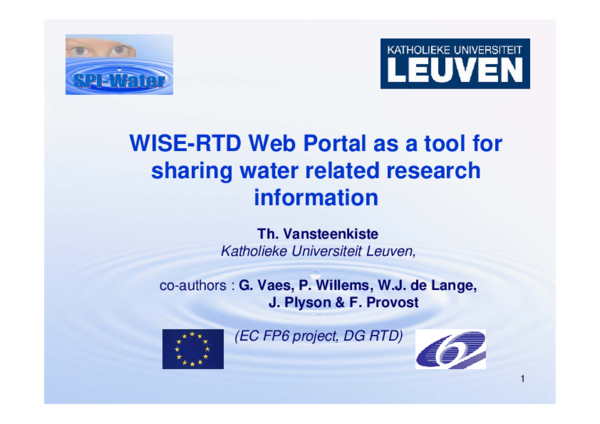 SPI-Water

KATHOLIEKE UNIVERSITEIT
LEUVEN

WISE-RTD Web Portal as a tool for sharing water related research information

Th. Vansteenkiste
Katholieke Universiteit Leuven,

co-authors : G. Vaes, P. Willems, W.J. de Lange, J. Plyson & F. Provost

(EC FP6 project, DG RTD)

1